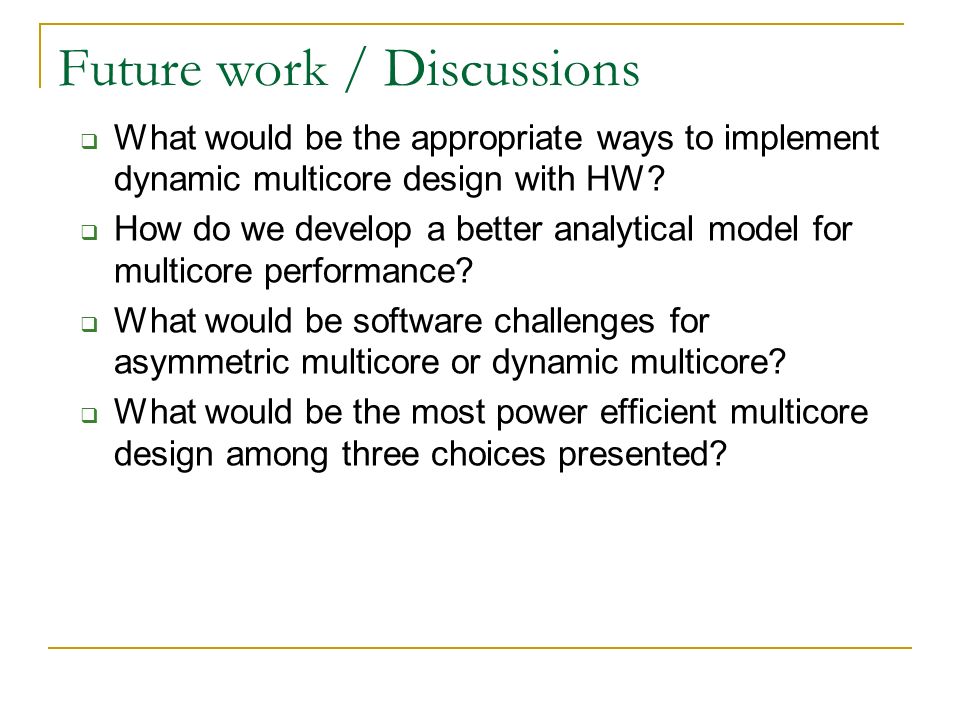 Future work / Discussions

❑ What would be the appropriate ways to implement dynamic multicore design with HW?

❑ How do we develop a better analytical model for multicore performance?

❑ What would be software challenges for asymmetric multicore or dynamic multicore?

❑ What would be the most power efficient multicore design among three choices presented?